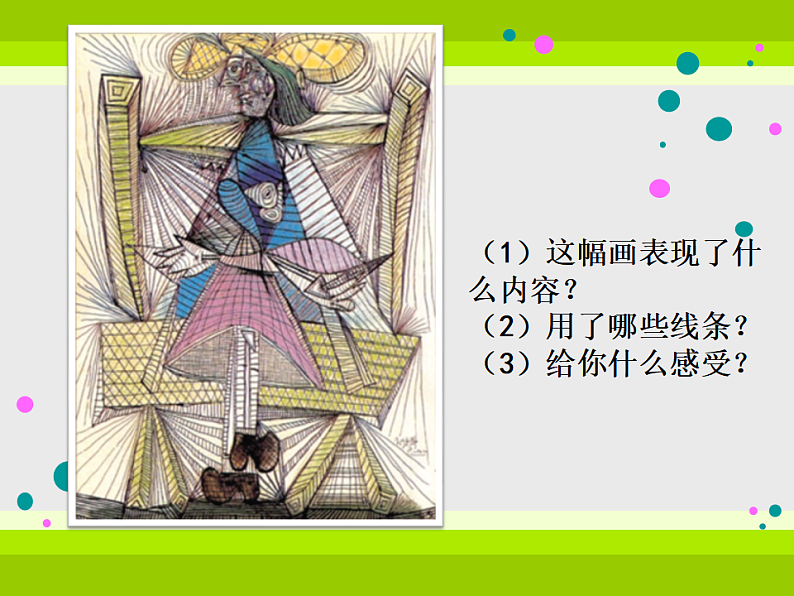 （1）这幅画表现了什么内容？
（2）用了哪些线条？
（3）给你什么感受？